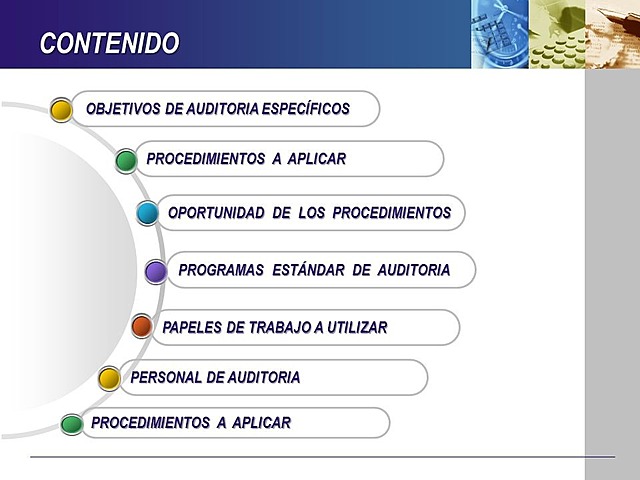 CONTENIDO

OBJETIVOS DE AUDITORIA ESPECÍFICOS

PROCEDIMIENTOS A APLICAR

OPORTUNIDAD DE LOS PROCEDIMIENTOS

PROGRAMAS ESTÁNDAR DE AUDITORIA

PAPELES DE TRABAJO A UTILIZAR

PERSONAL DE AUDITORIA

PROCEDIMIENTOS A APLICAR